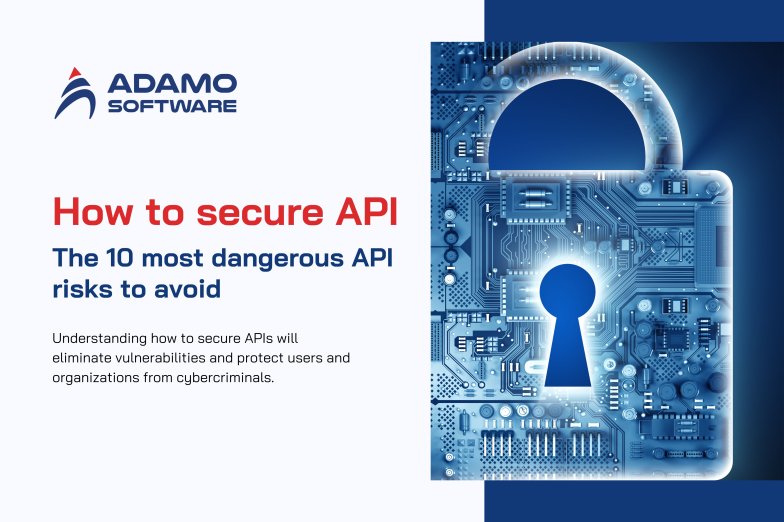 ADAMO SOFTWARE

How to secure API

The 10 most dangerous API risks to avoid

Understanding how to secure APIs will eliminate vulnerabilities and protect users and organizations from cybercriminals.